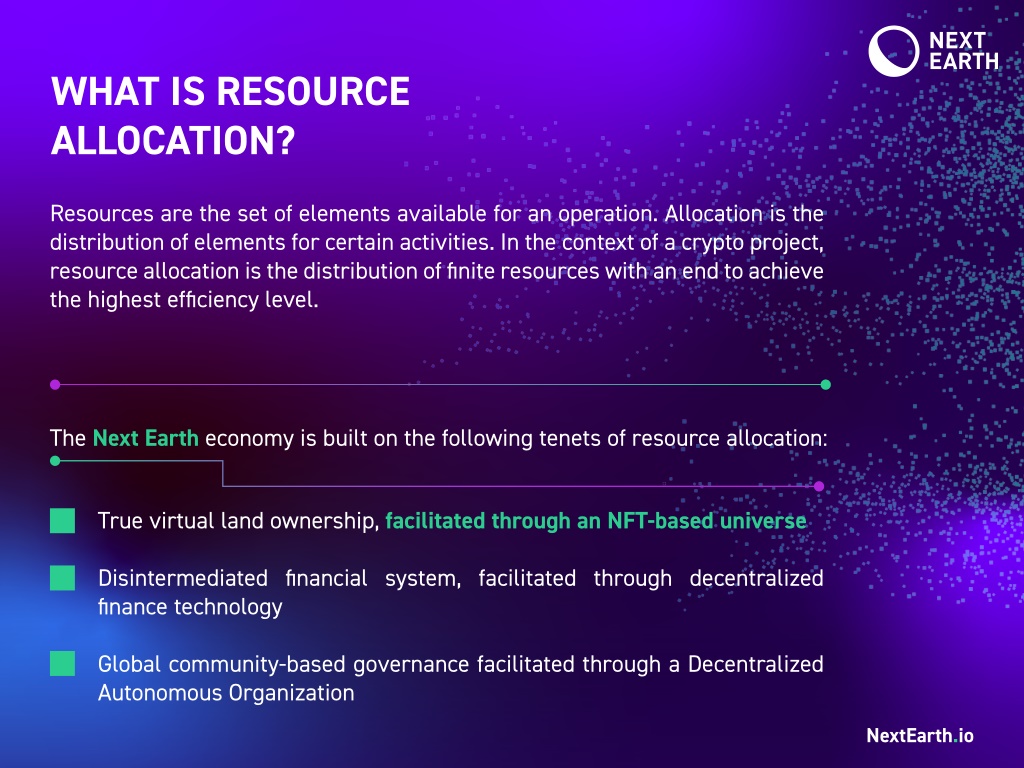 NEXT EARTH

WHAT IS RESOURCE ALLOCATION?

Resources are the set of elements available for an operation. Allocation is the distribution of elements for certain activities. In the context of a crypto project, resource allocation is the distribution of finite resources with an end to achieve the highest efficiency level.

The Next Earth economy is built on the following tenets of resource allocation:

True virtual land ownership, facilitated through an NFT-based universe

Disintermediated financial system, facilitated through decentralized finance technology

Global community-based governance facilitated through a Decentralized Autonomous Organization

NextEarth.io